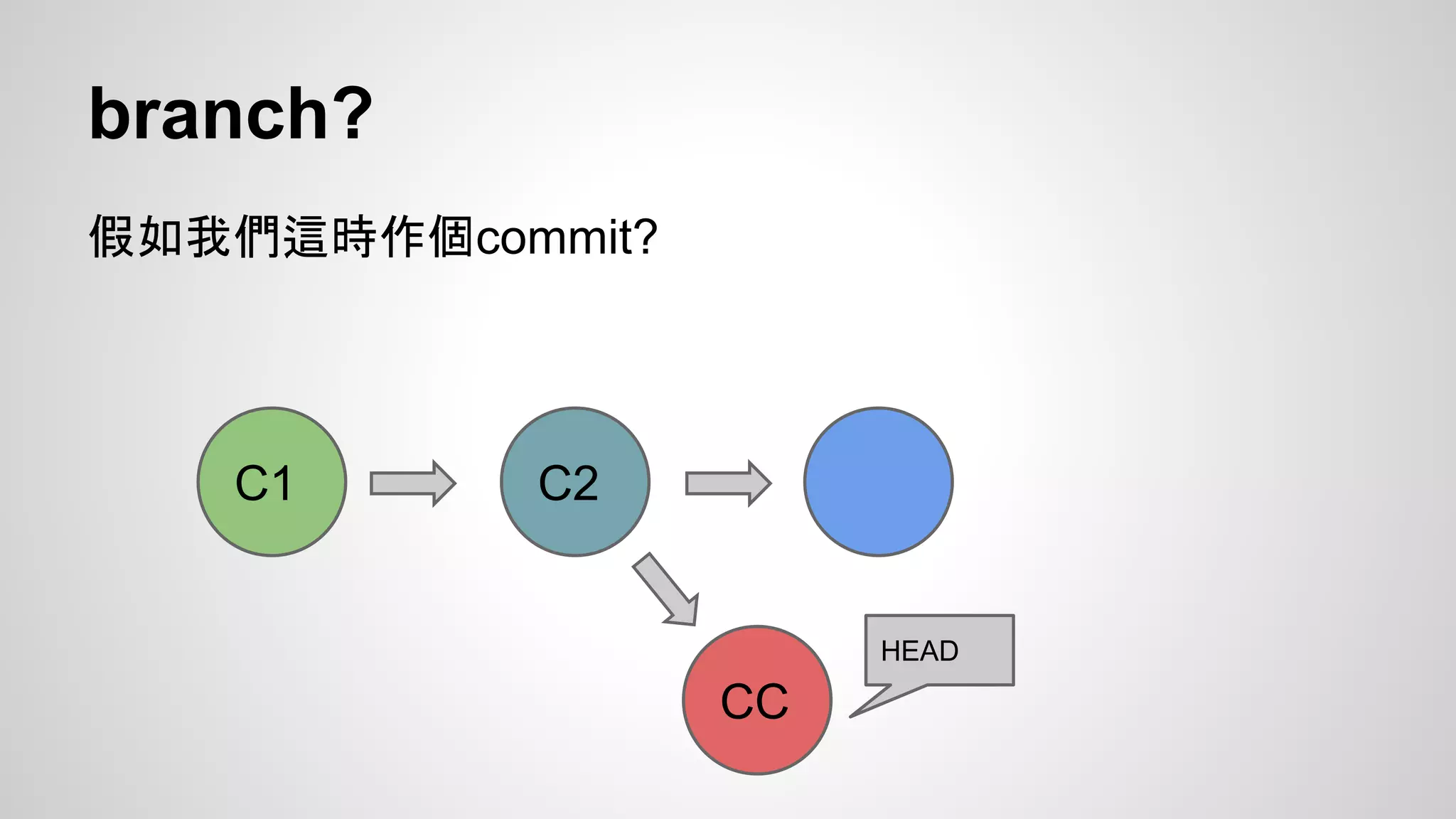 branch?

假如我們這時作個commit?

C1

C2

CC

HEAD